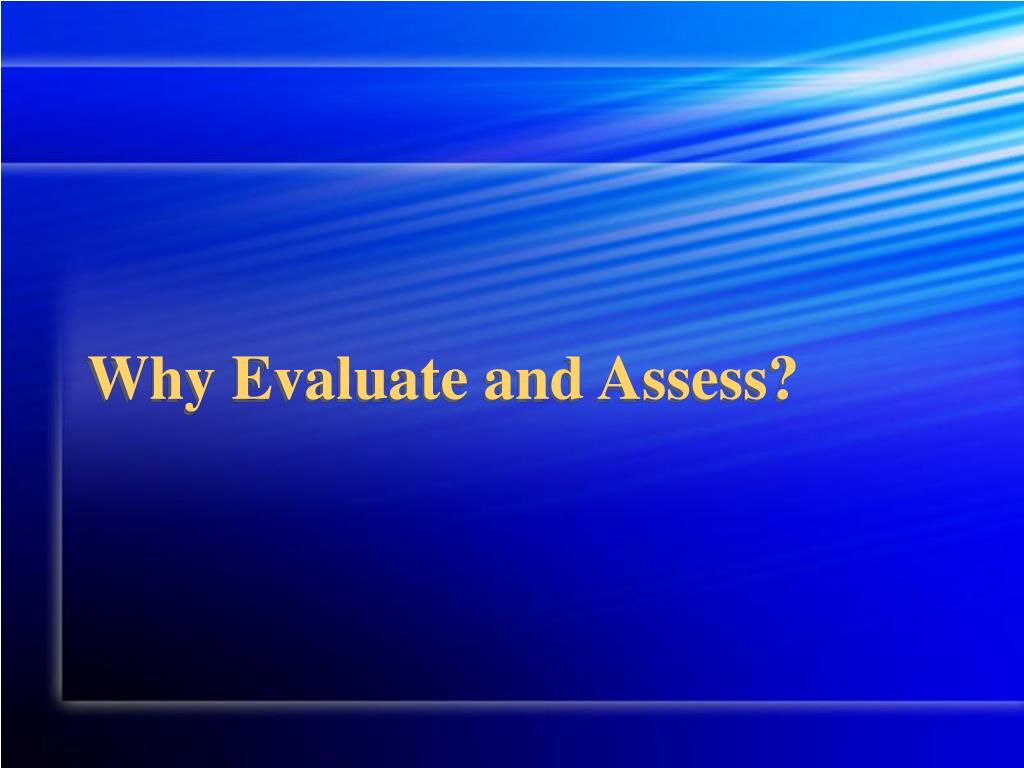 Why Evaluate and Assess?